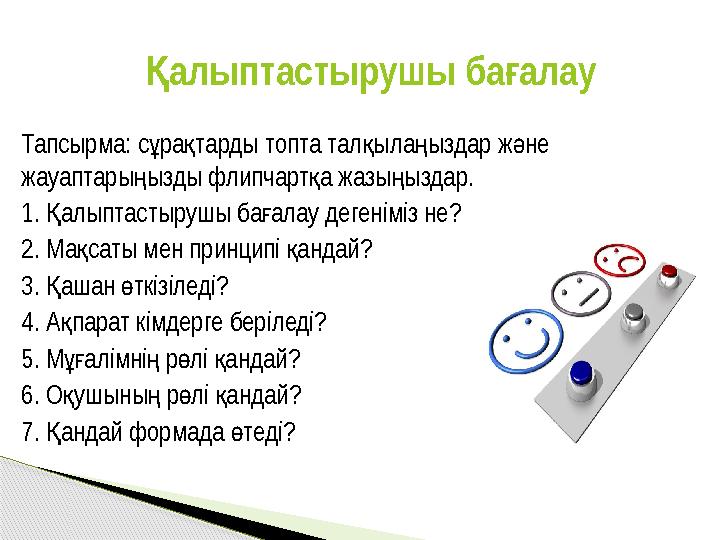 Қалыптастырушы бағалау

Тапсырма: сұрақтарды топта талқылаңыздар және жауаптарыңызды флипчартқа жазыңыздар.

1. Қалыптастырушы бағалау дегеніміз не?

2. Мақсаты мен принципі қандай?

3. Қашан өткізіледі?

4. Ақпарат кімдерге беріледі?

5. Мұғалімнің рөлі қандай?

6. Оқушының рөлі қандай?

7. Қандай формада өтеді?